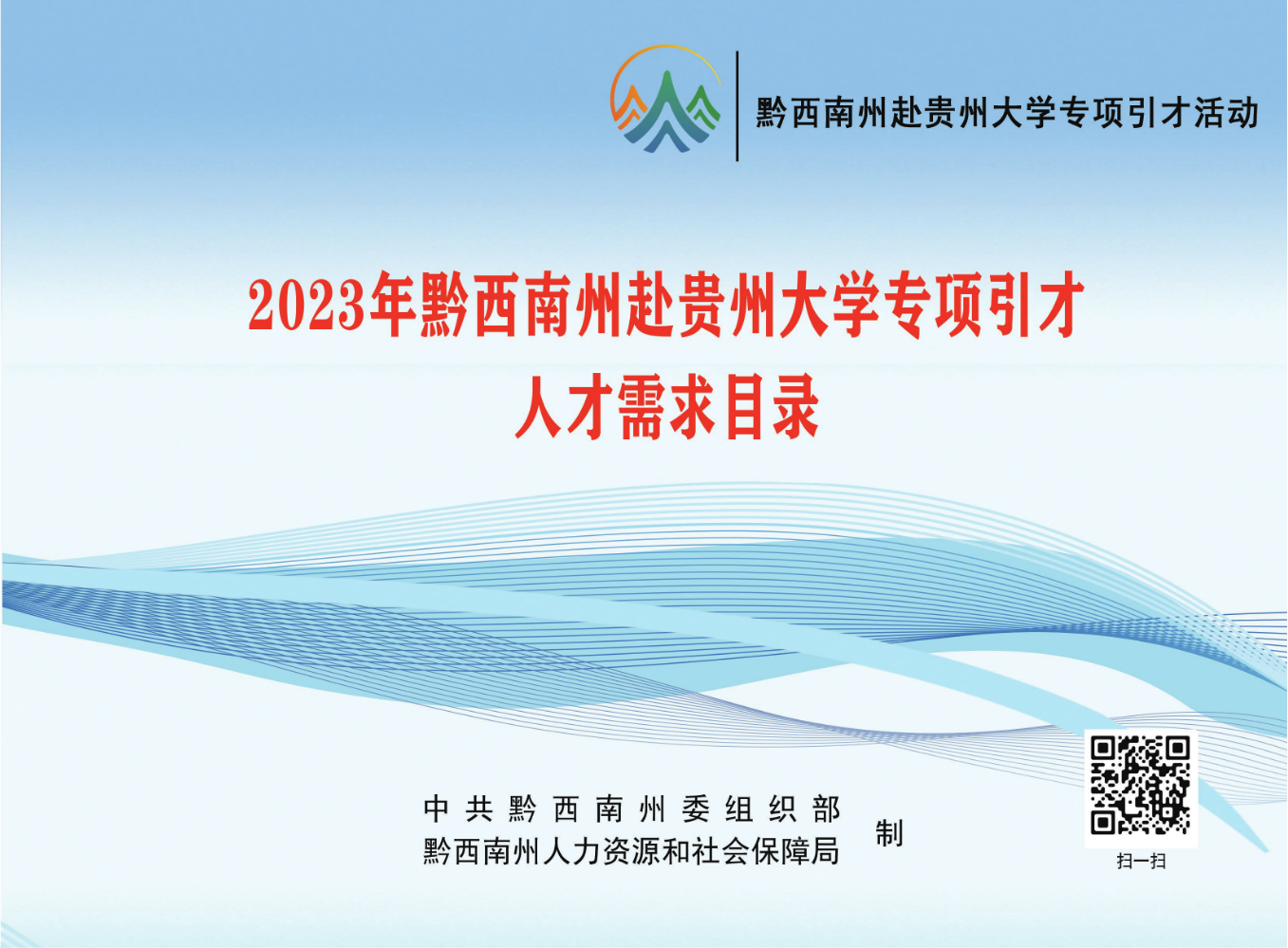 黔西南州赴贵州大学专项引才活动

2023年黔西南州赴贵州大学专项引才
人才需求目录

中共黔西南州委组织部
黔西南州人力资源和社会保障局
制

扫一扫